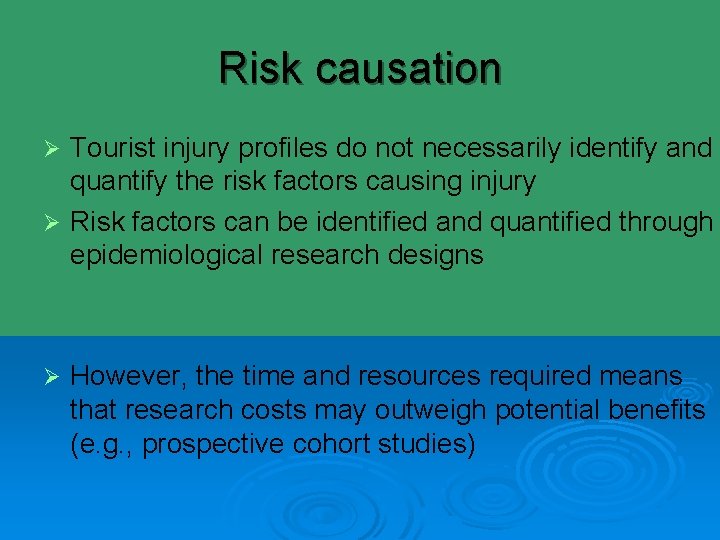 Risk causation

➢ Tourist injury profiles do not necessarily identify and quantify the risk factors causing injury

➢ Risk factors can be identified and quantified through epidemiological research designs

➢ However, the time and resources required means that research costs may outweigh potential benefits (e.g., prospective cohort studies)